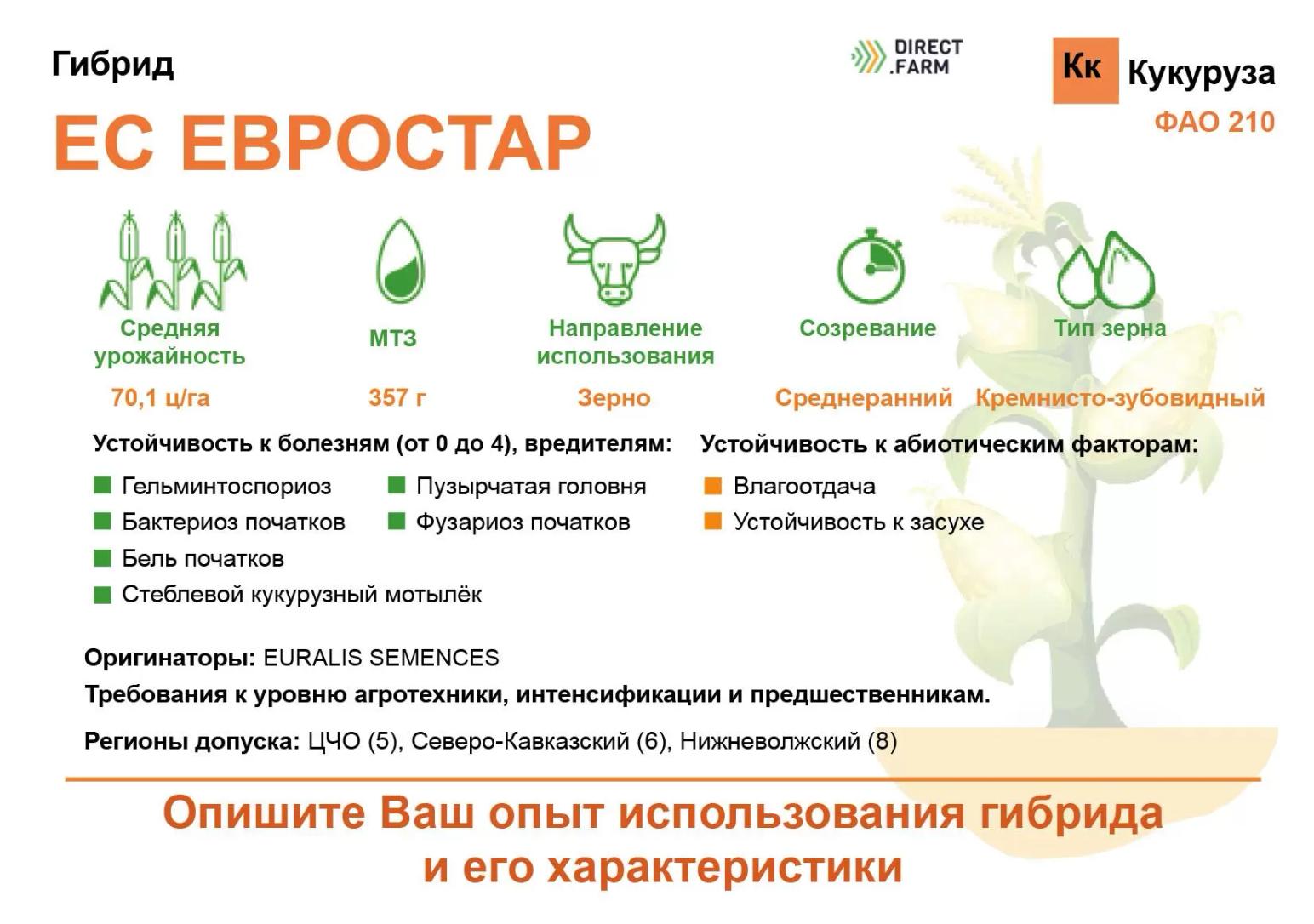 Гибрид

DIRECT .FARM

Кк Кукуруза
ФАО 210

ЕС ЕВРОСТАР

Средняя урожайность
70,1 ц/га

МТЗ
357 г

Направление использования
Зерно

Созревание
Среднеранний

Тип зерна
Кремнисто-зубовидный

Устойчивость к болезням (от 0 до 4), вредителям:
Гельминтоспориоз
Бактериоз початков
Бель початков
Стеблевой кукурузный мотылёк
Пузырчатая головня
Фузариоз початков

Устойчивость к абиотическим факторам:
Влагоотдача
Устойчивость к засухе

Оригинаторы: EURALIS SEMENCES
Требования к уровню агротехники, интенсификации и предшественникам.
Регионы допуска: ЦЧО (5), Северо-Кавказский (6), Нижневолжский (8)

Опишите Ваш опыт использования гибрида и его характеристики